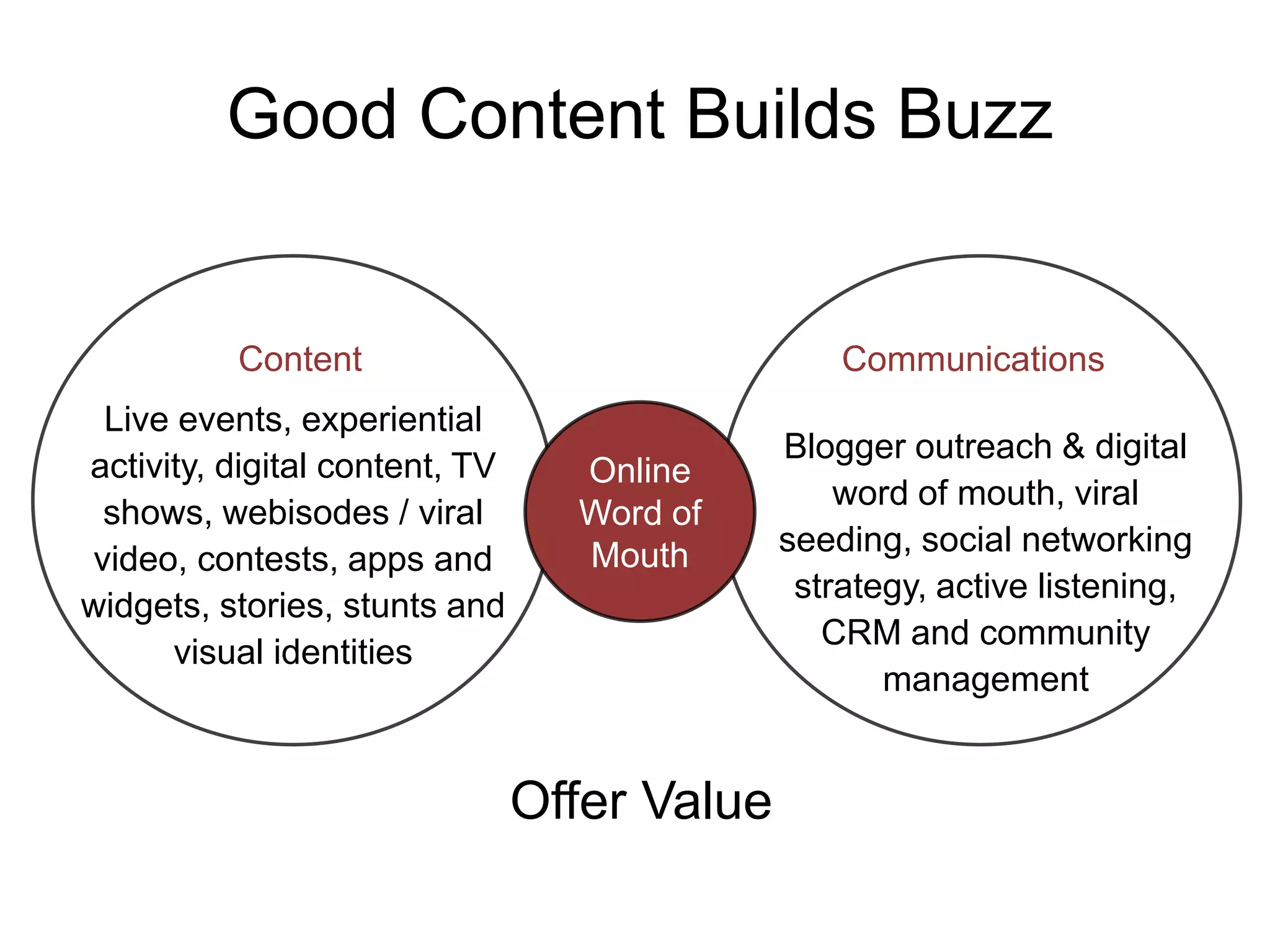 Good Content Builds Buzz

Content

Live events, experiential activity, digital content, TV shows, webisodes / viral video, contests, apps and widgets, stories, stunts and visual identities

Online Word of Mouth

Communications

Blogger outreach & digital word of mouth, viral seeding, social networking strategy, active listening, CRM and community management

Offer Value